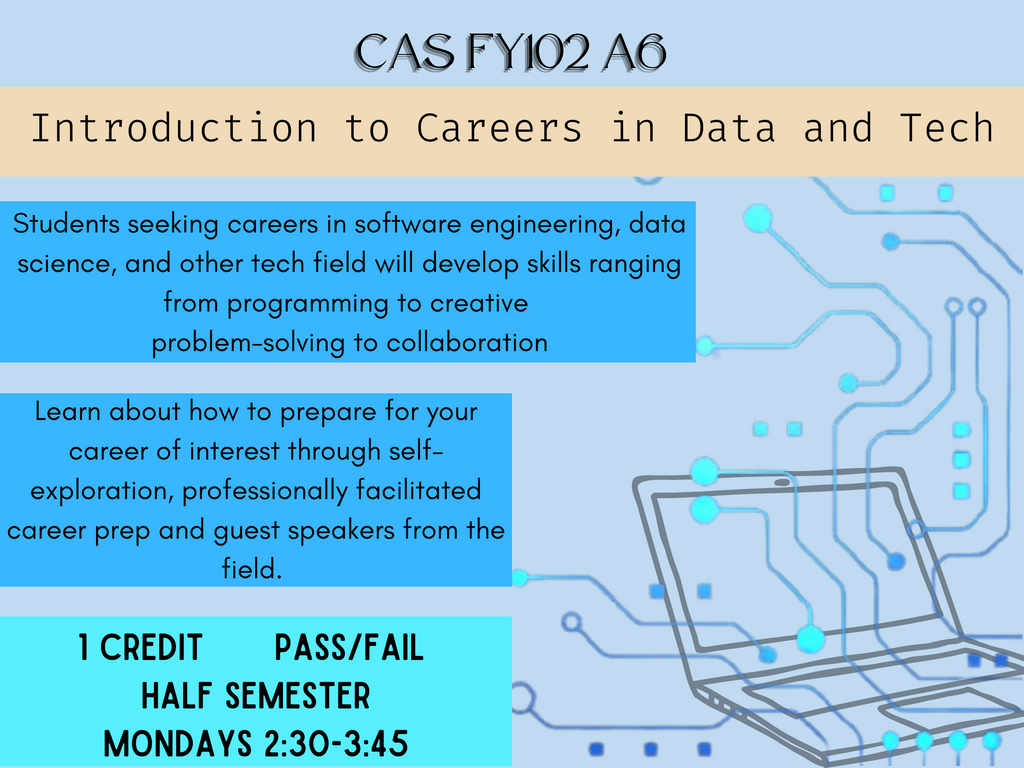 CAS FY102 A6

Introduction to Careers in Data and Tech

Students seeking careers in software engineering, data science, and other tech field will develop skills ranging from programming to creative problem-solving to collaboration

Learn about how to prepare for your career of interest through self-exploration, professionally facilitated career prep and guest speakers from the field.

1 CREDIT PASS/FAIL
HALF SEMESTER
MONDAYS 2:30-3:45